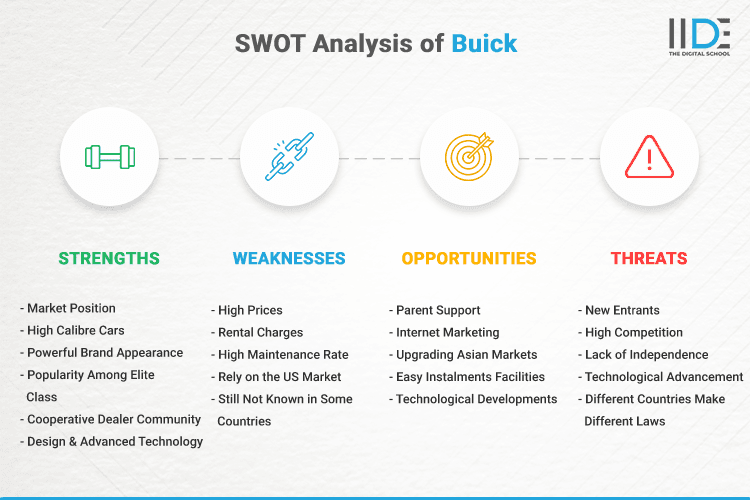 SWOT Analysis of Buick

IIDE
THE DIGITAL SCHOOL

STRENGTHS

- Market Position
- High Calibre Cars
- Powerful Brand Appearance
- Popularity Among Elite Class
- Cooperative Dealer Community
- Design & Advanced Technology

WEAKNESSES

- High Prices
- Rental Charges
- High Maintenance Rate
- Rely on the US Market
- Still Not Known in Some Countries

OPPORTUNITIES

- Parent Support
- Internet Marketing
- Upgrading Asian Markets
- Easy Instalments Facilities
- Technological Developments

THREATS

- New Entrants
- High Competition
- Lack of Independence
- Technological Advancement
- Different Countries Make Different Laws